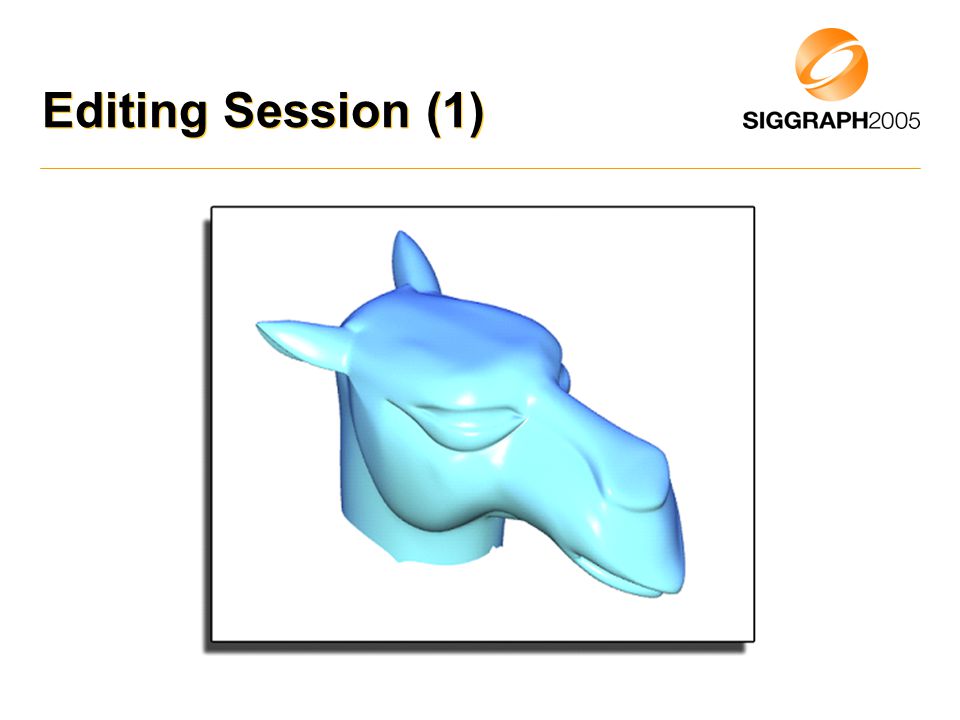 Editing Session (1)

SIGGRAPH2005